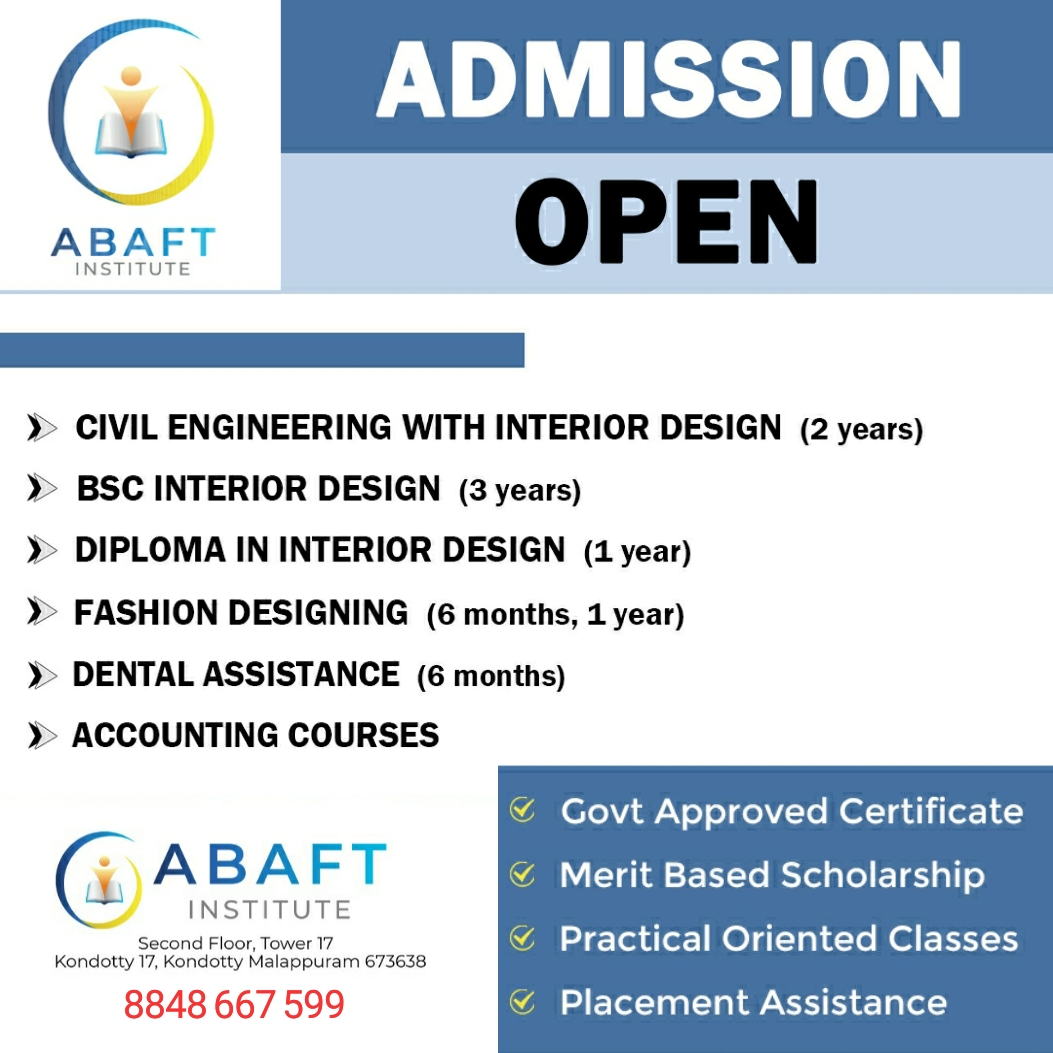 ABAFT
INSTITUTE

ADMISSION
OPEN

CIVIL ENGINEERING WITH INTERIOR DESIGN (2 years)
BSC INTERIOR DESIGN (3 years)
DIPLOMA IN INTERIOR DESIGN (1 year)
FASHION DESIGNING (6 months, 1 year)
DENTAL ASSISTANCE (6 months)
ACCOUNTING COURSES

ABAFT
INSTITUTE
Second Floor, Tower 17
Kondotty 17, Kondotty Malappuram 673638
8848 667 599

Govt Approved Certificate
Merit Based Scholarship
Practical Oriented Classes
Placement Assistance